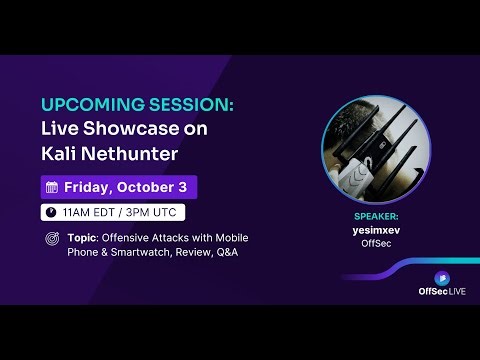 UPCOMING SESSION:
Live Showcase on Kali Nethunter

Friday, October 3

11AM EDT / 3PM UTC

Topic: Offensive Attacks with Mobile Phone & Smartwatch, Review, Q&A

SPEAKER:
yesimxev
OffSec

OffSec LIVE